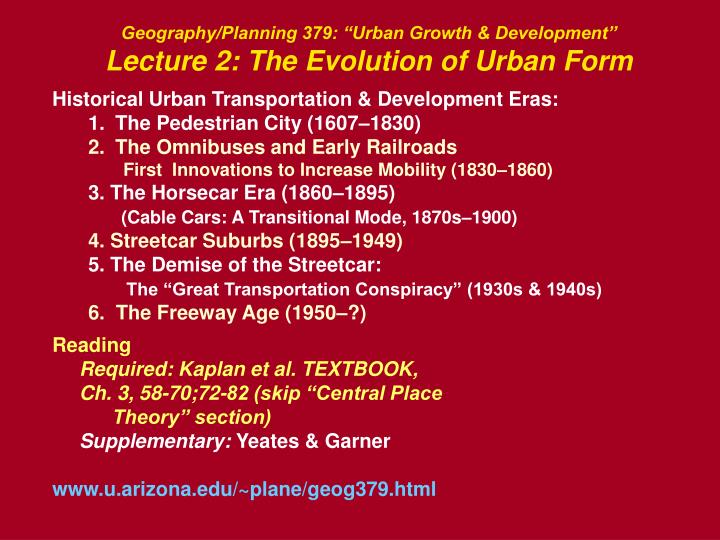 Geography/Planning 379: “Urban Growth & Development”

Lecture 2: The Evolution of Urban Form

Historical Urban Transportation & Development Eras:

1. The Pedestrian City (1607–1830)

2. The Omnibuses and Early Railroads
First Innovations to Increase Mobility (1830–1860)

3. The Horsecar Era (1860–1895)
(Cable Cars: A Transitional Mode, 1870s–1900)

4. Streetcar Suburbs (1895–1949)

5. The Demise of the Streetcar:
The “Great Transportation Conspiracy” (1930s & 1940s)

6. The Freeway Age (1950–?)

Reading

Required: Kaplan et al. TEXTBOOK, Ch. 3, 58-70;72-82 (skip “Central Place Theory” section)

Supplementary: Yeates & Garner

www.u.arizona.edu/~plane/geog379.html